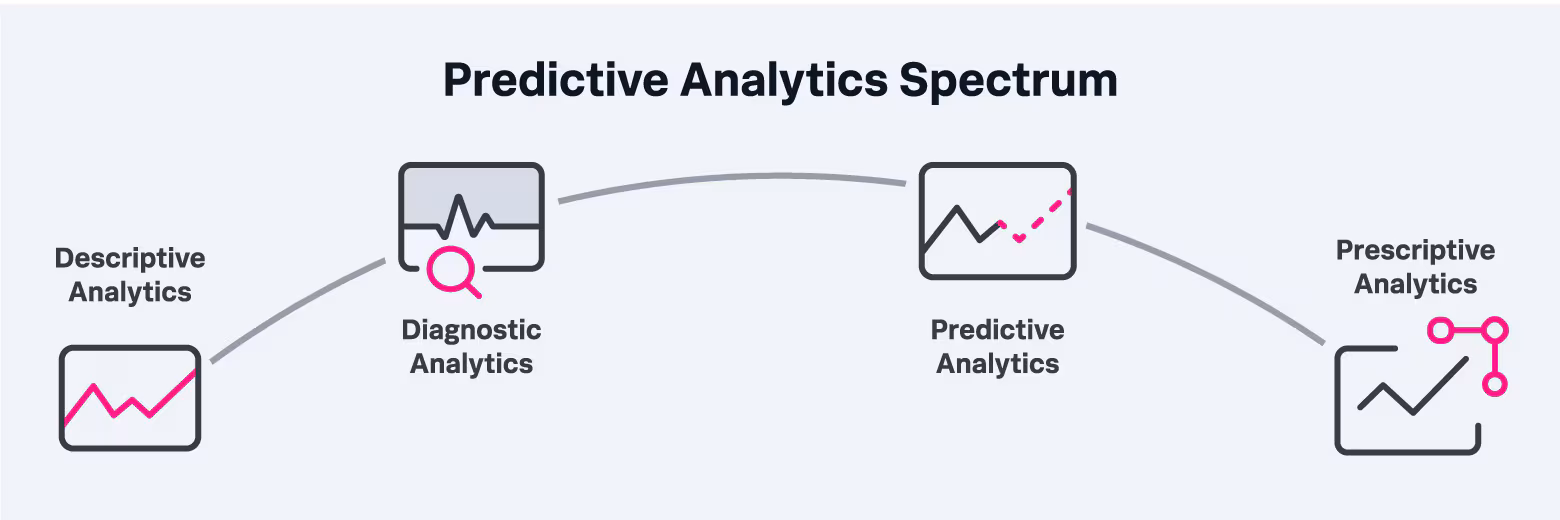 Predictive Analytics Spectrum

Descriptive Analytics

Diagnostic Analytics

Predictive Analytics

Prescriptive Analytics